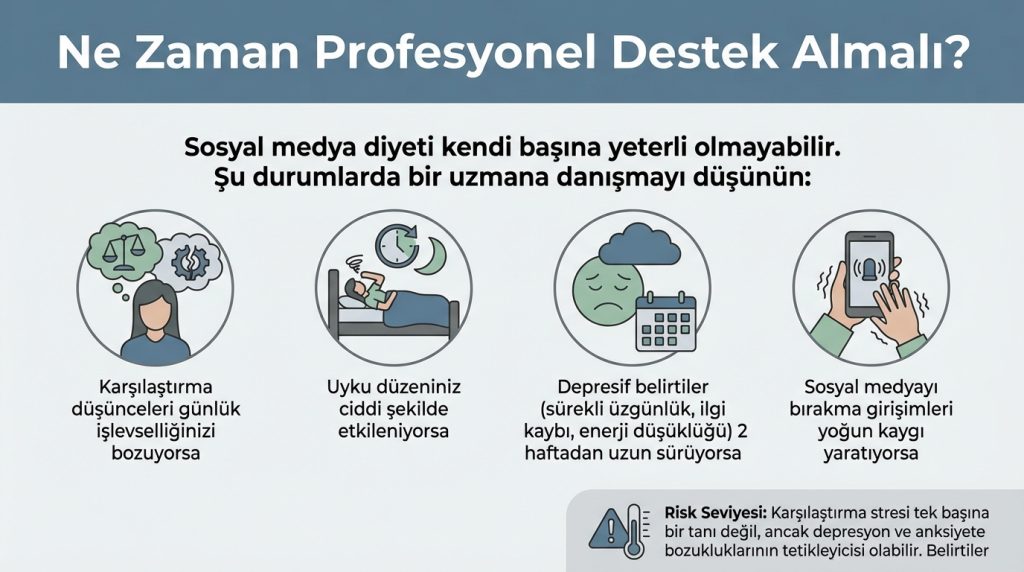 Ne Zaman Profesyonel Destek Almalı?

Sosyal medya diyeti kendi başına yeterli olmayabilir. Şu durumlarda bir uzmana danışmayı düşünün:

Karşılaştırma düşünceleri günlük işlevselliğinizi bozuyorsa

Uyku düzeniniz ciddi şekilde etkileniyorsa

Depresif belirtiler (sürekli üzgünlük, ilgi kaybı, enerji düşüklüğü) 2 haftadan uzun sürüyorsa

Sosyal medyayı bırakma girişimleri yoğun kaygı yaratıyorsa

Risk Seviyesi: Karşılaştırma stresi tek başına bir tanı değil, ancak depresyon ve anksiyete bozukluklarının tetikleyicisi olabilir. Belirtiler